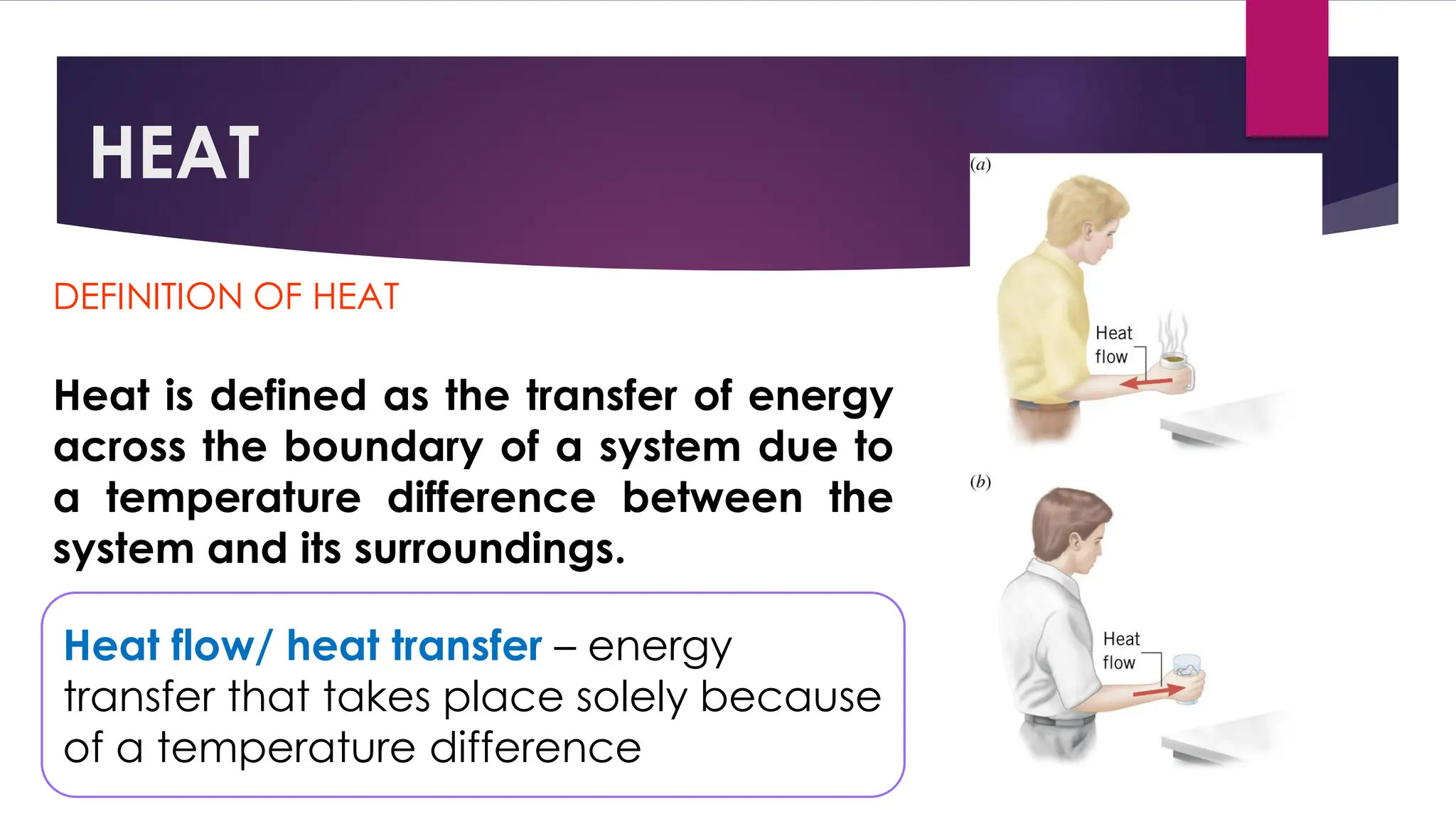 HEAT

DEFINITION OF HEAT

Heat is defined as the transfer of energy across the boundary of a system due to a temperature difference between the system and its surroundings.

Heat flow/ heat transfer – energy transfer that takes place solely because of a temperature difference

(a)

Heat flow

(b)

Heat flow